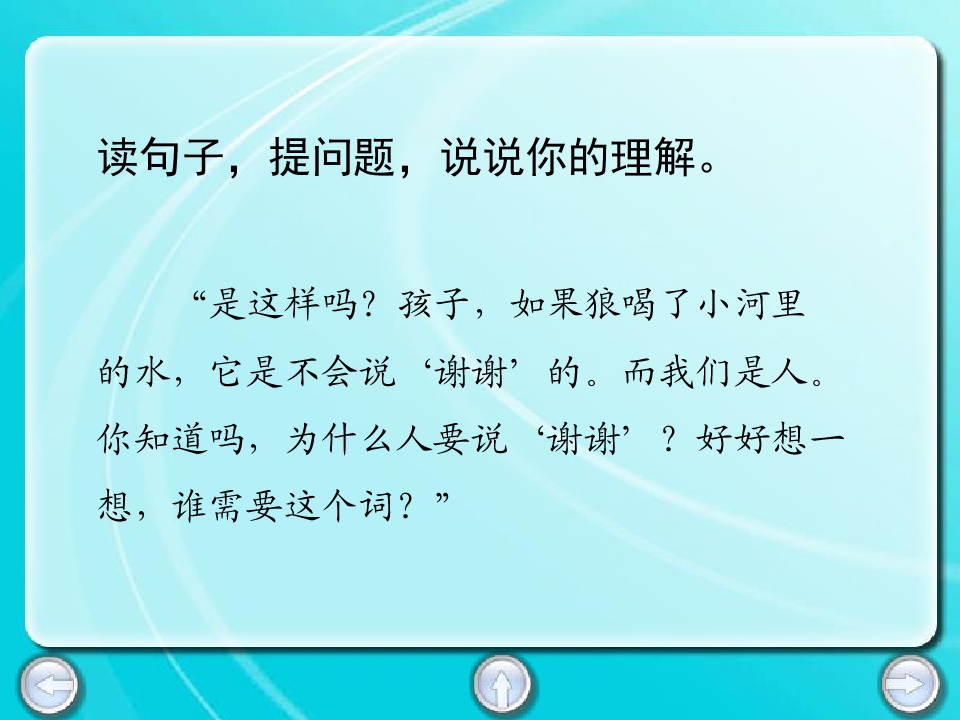 读句子，提问题，说说你的理解。

“是这样吗？孩子，如果狼喝了小河里的水，它是不会说‘谢谢’的。而我们是人。你知道吗，为什么人要说‘谢谢’？好好想一想，谁需要这个词？”